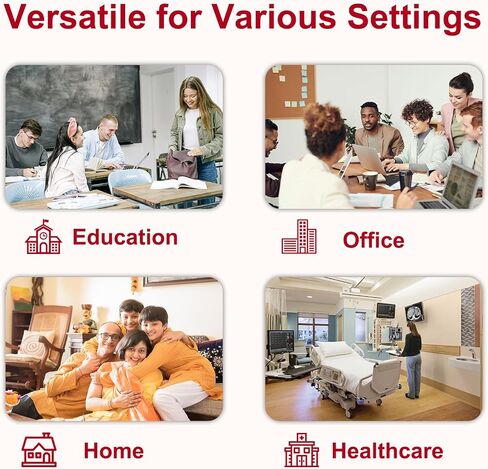 Versatile for Various Settings

Education

Office

Home

Healthcare